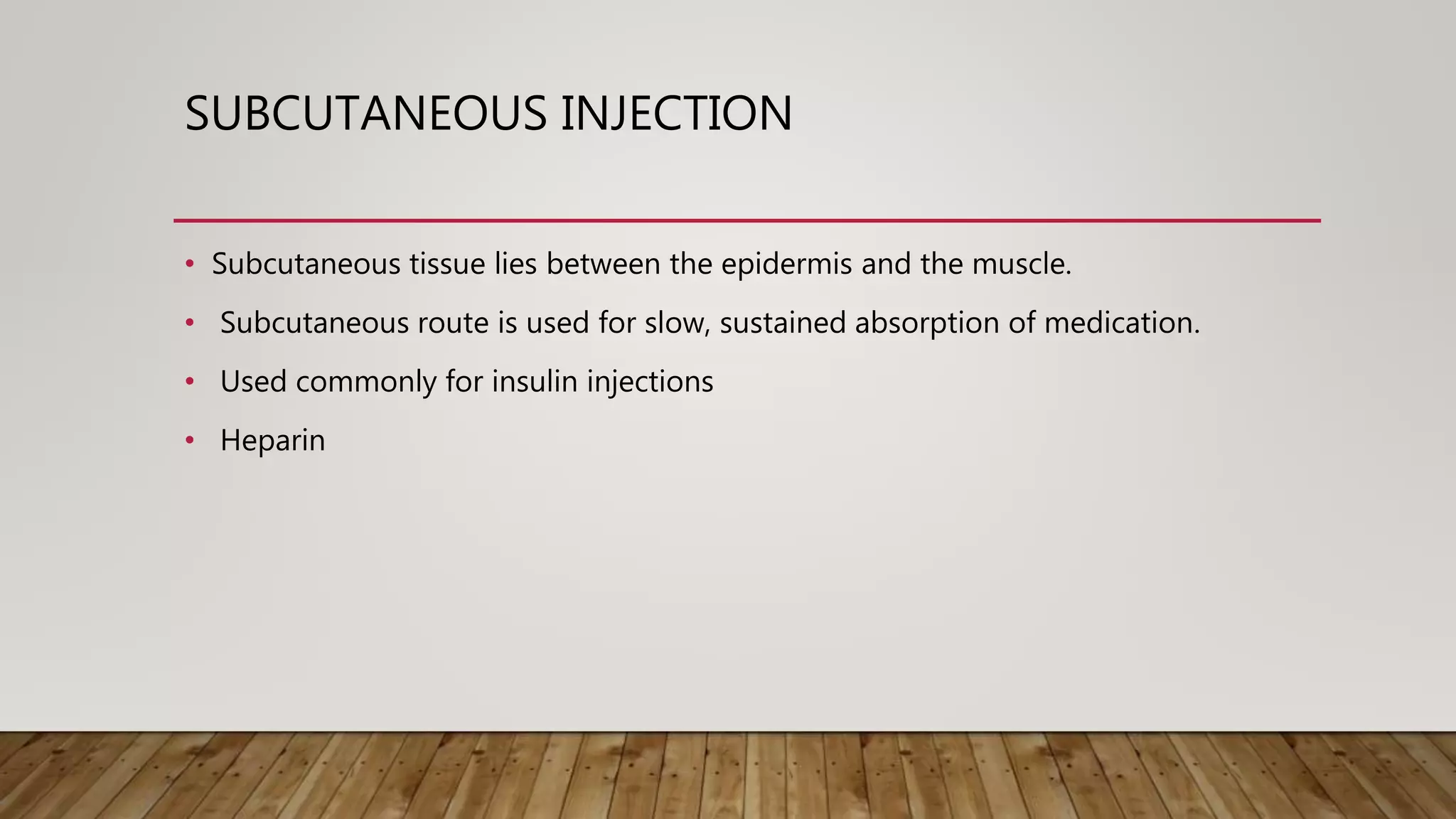 SUBCUTANEOUS INJECTION

• Subcutaneous tissue lies between the epidermis and the muscle.

• Subcutaneous route is used for slow, sustained absorption of medication.

• Used commonly for insulin injections

• Heparin